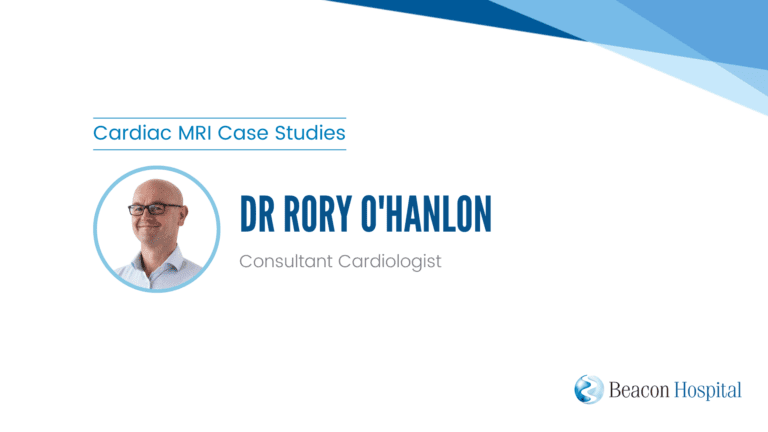 Cardiac MRI Case Studies

DR RORY O'HANLON

Consultant Cardiologist

Beacon Hospital